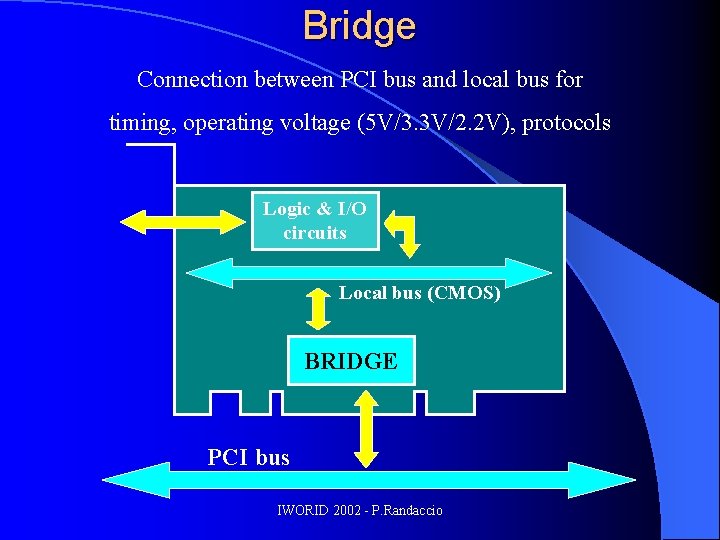 Bridge

Connection between PCI bus and local bus for timing, operating voltage (5V/3.3V/2.2V), protocols

Logic & I/O circuits

Local bus (CMOS)

BRIDGE

PCI bus

IWORID 2002 - P.Randaccio